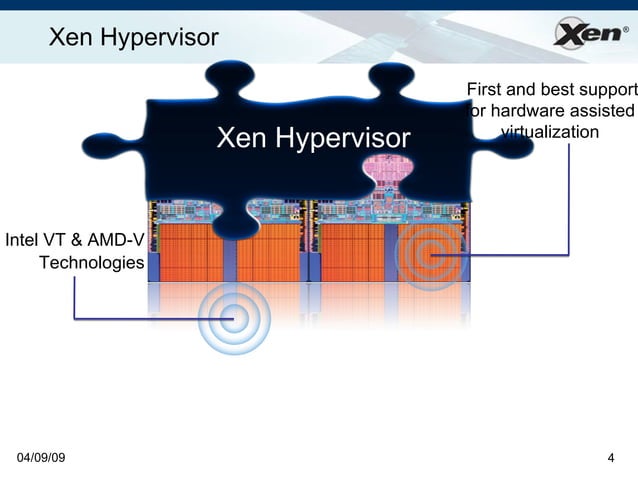 Xen Hypervisor

Xen®

Xen Hypervisor

First and best support for hardware assisted virtualization

Intel VT & AMD-V Technologies

04/09/09

4